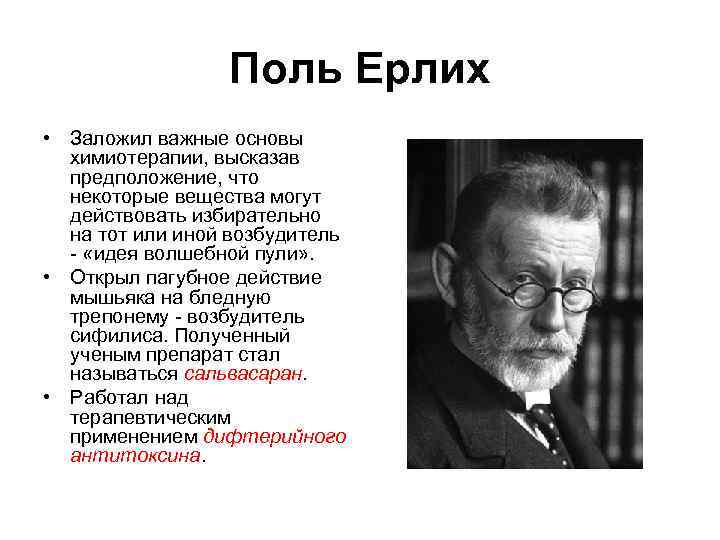 Поль Ерлих

• Заложил важные основы химиотерапии, высказав предположение, что некоторые вещества могут действовать избирательно на тот или иной возбудитель - «идея волшебной пули».

• Открыл пагубное действие мышьяка на бледную трепонему - возбудитель сифилиса. Полученный ученым препарат стал называться сальвасаран.

• Работал над терапевтическим применением дифтерийного антитоксина.